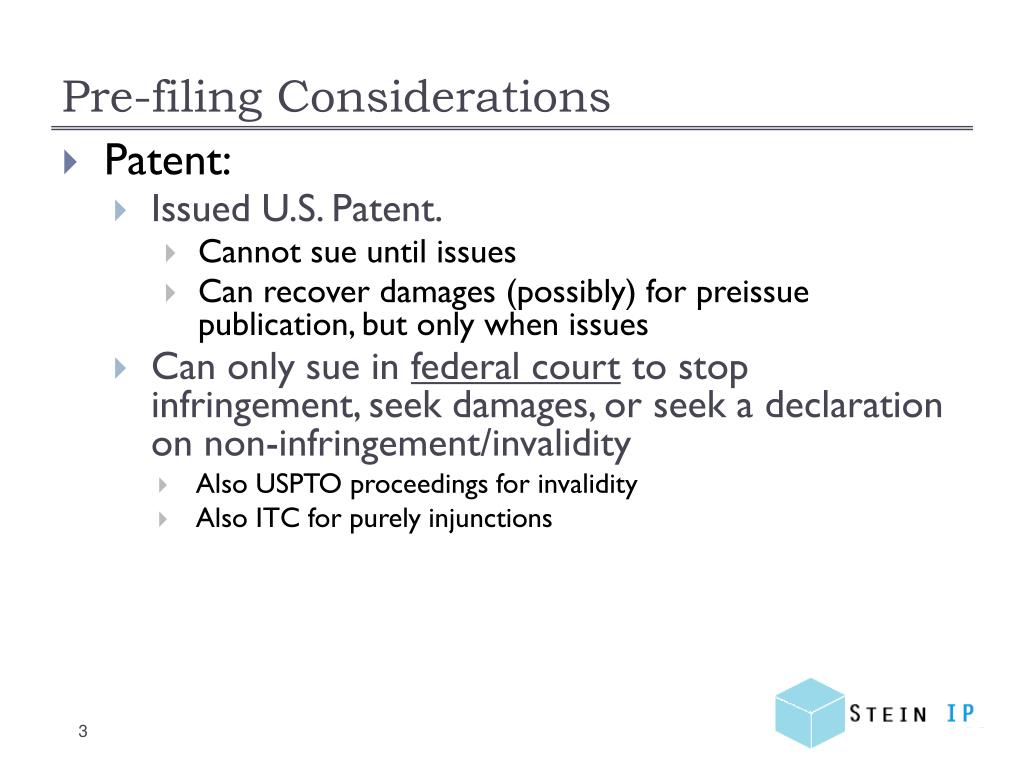 Pre-filing Considerations

Patent:

Issued U.S. Patent.

Cannot sue until issues

Can recover damages (possibly) for preissue publication, but only when issues

Can only sue in federal court to stop infringement, seek damages, or seek a declaration on non-infringement/invalidity

Also USPTO proceedings for invalidity

Also ITC for purely injunctions

3

STEIN IP